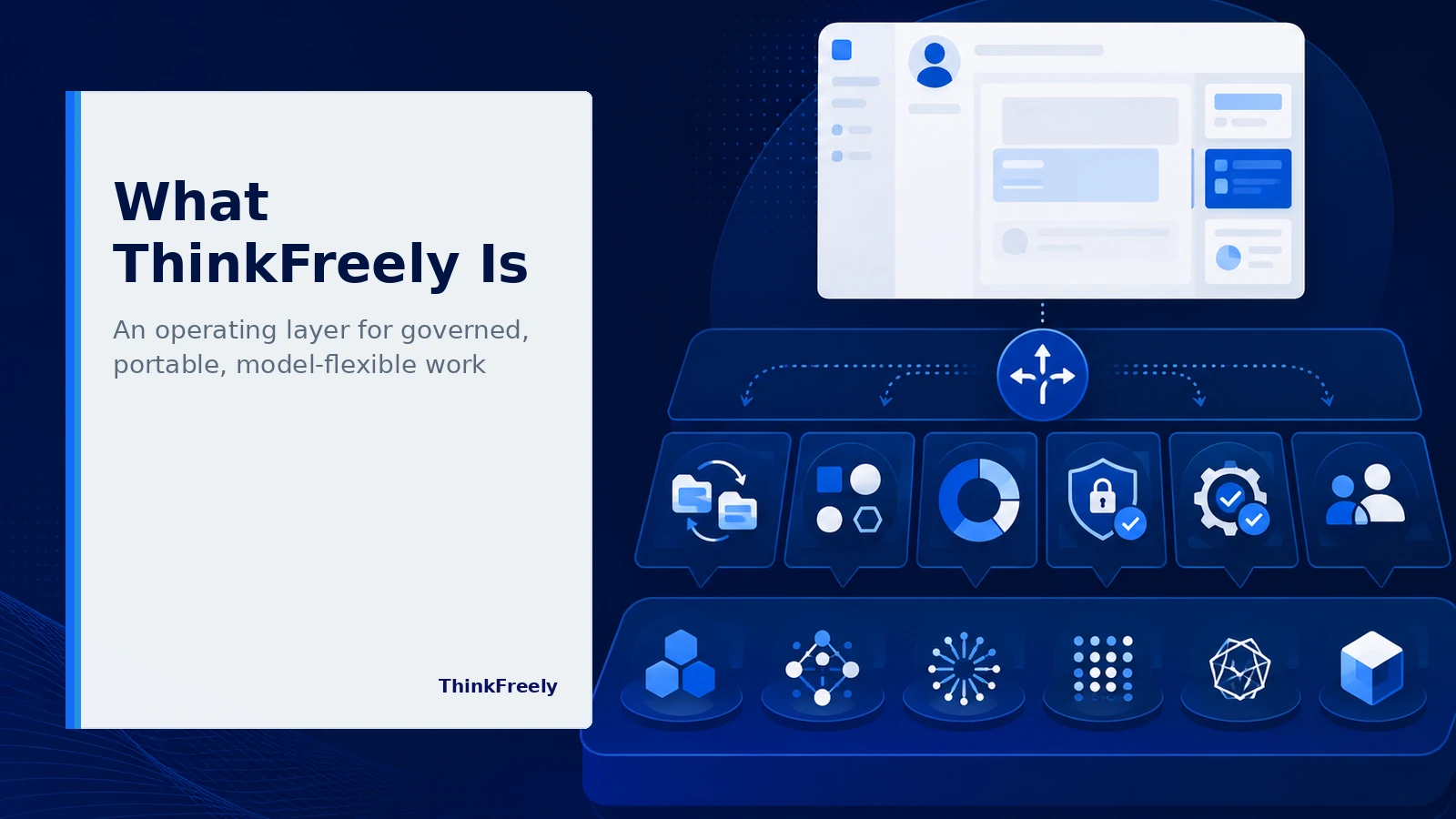 What ThinkFreely Is

An operating layer for governed, portable, model-flexible work

ThinkFreely